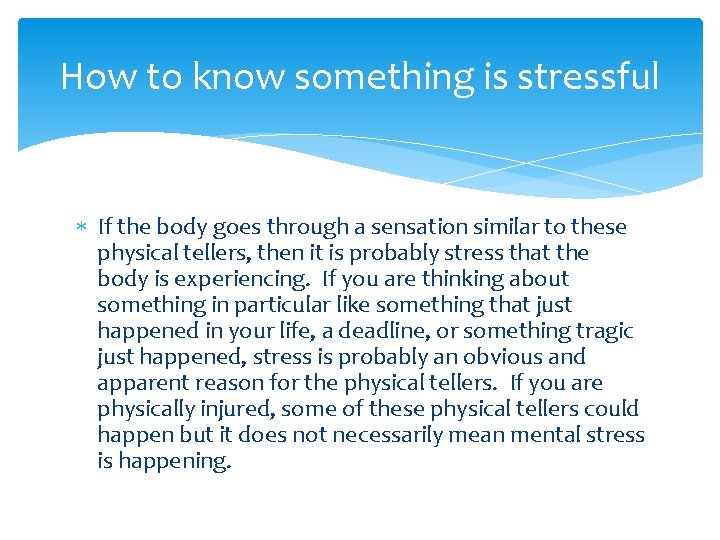 How to know something is stressful

* If the body goes through a sensation similar to these physical tellers, then it is probably stress that the body is experiencing. If you are thinking about something in particular like something that just happened in your life, a deadline, or something tragic just happened, stress is probably an obvious and apparent reason for the physical tellers. If you are physically injured, some of these physical tellers could happen but it does not necessarily mean mental stress is happening.